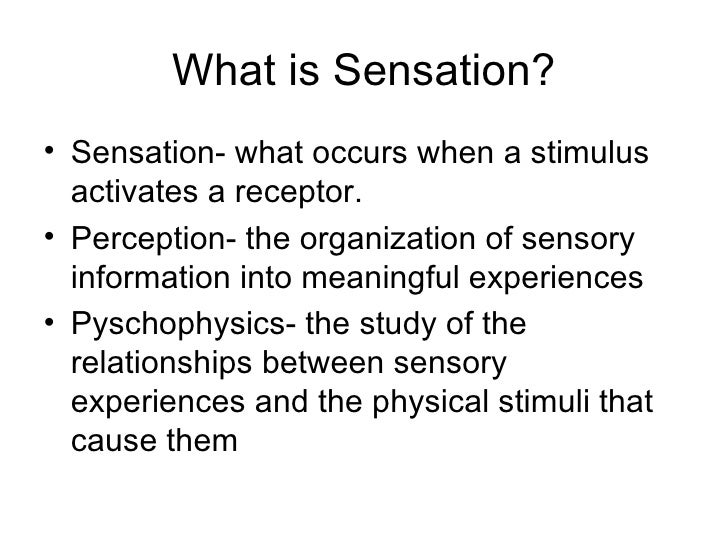 What is Sensation?

• Sensation- what occurs when a stimulus activates a receptor.
• Perception- the organization of sensory information into meaningful experiences
• Pyschophysics- the study of the relationships between sensory experiences and the physical stimuli that cause them